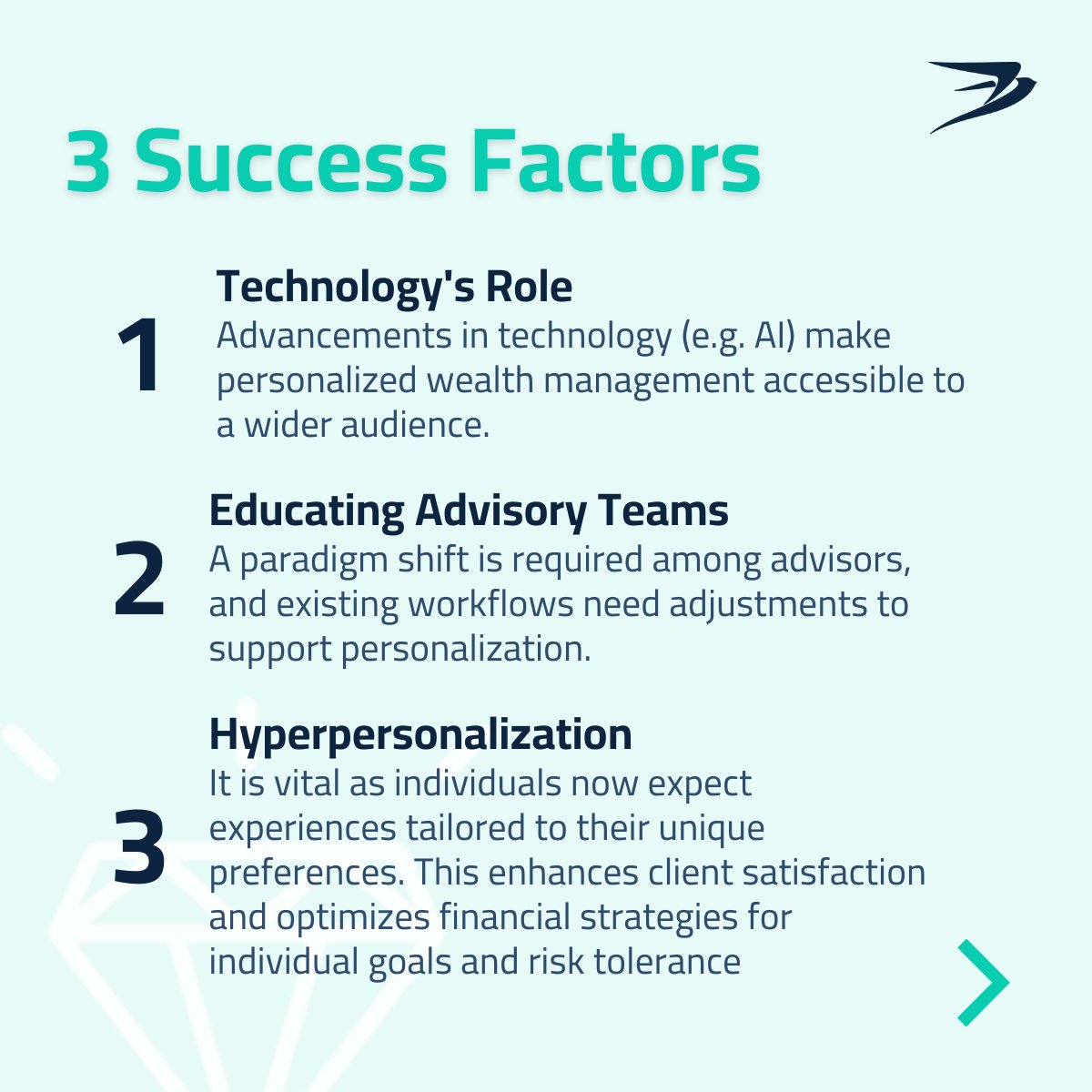 3 Success Factors

1

Technology's Role
Advancements in technology (e.g. AI) make personalized wealth management accessible to a wider audience.

2

Educating Advisory Teams
A paradigm shift is required among advisors, and existing workflows need adjustments to support personalization.

3

Hyperpersonalization
It is vital as individuals now expect experiences tailored to their unique preferences. This enhances client satisfaction and optimizes financial strategies for individual goals and risk tolerance